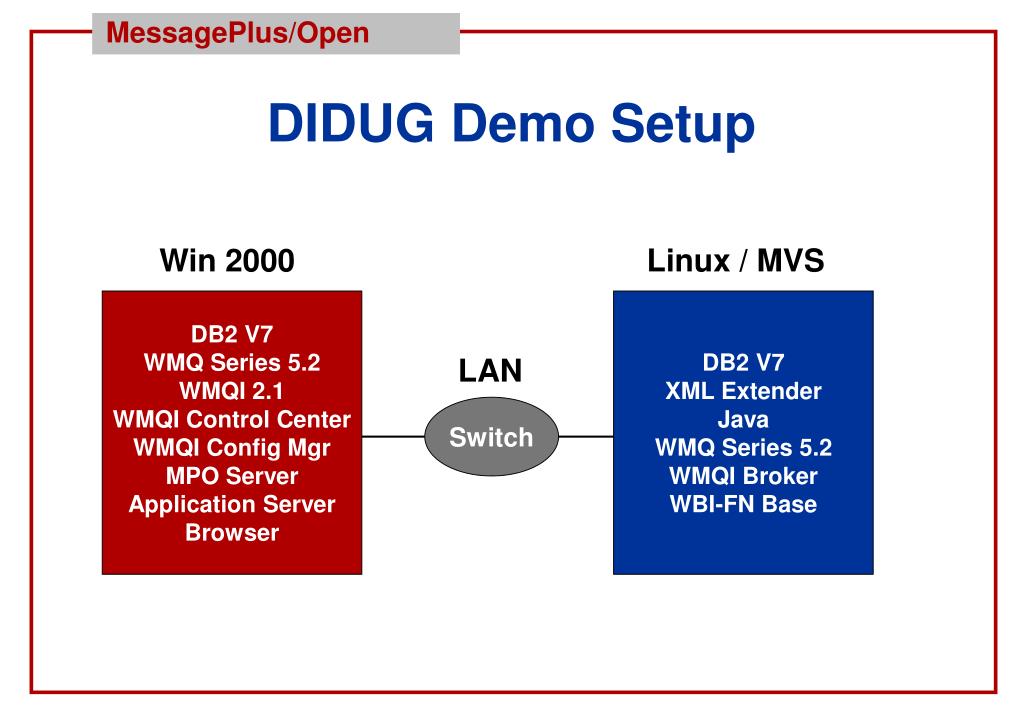 MessagePlus/Open

DIDUG Demo Setup

Win 2000

DB2 V7
WMQ Series 5.2
WMQI 2.1
WMQI Control Center
WMQI Config Mgr
MPO Server
Application Server
Browser

LAN

Switch

Linux / MVS

DB2 V7
XML Extender
Java
WMQ Series 5.2
WMQI Broker
WBI-FN Base